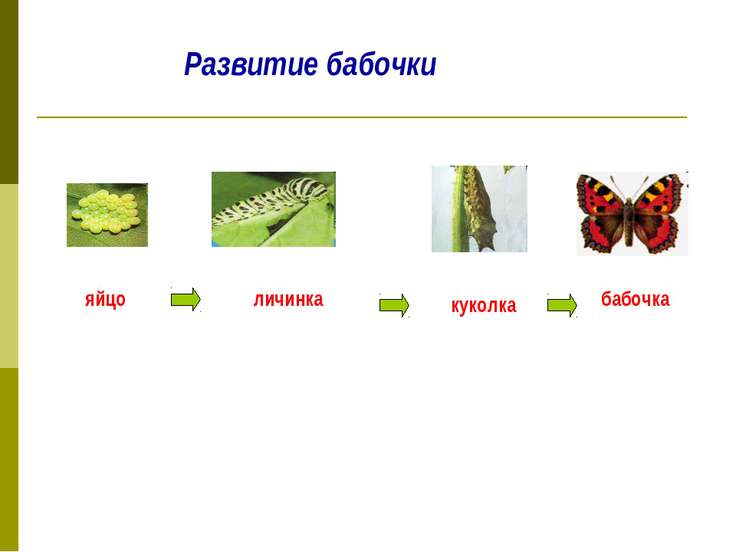 Развитие бабочки

яйцо

личинка

куколка

бабочка